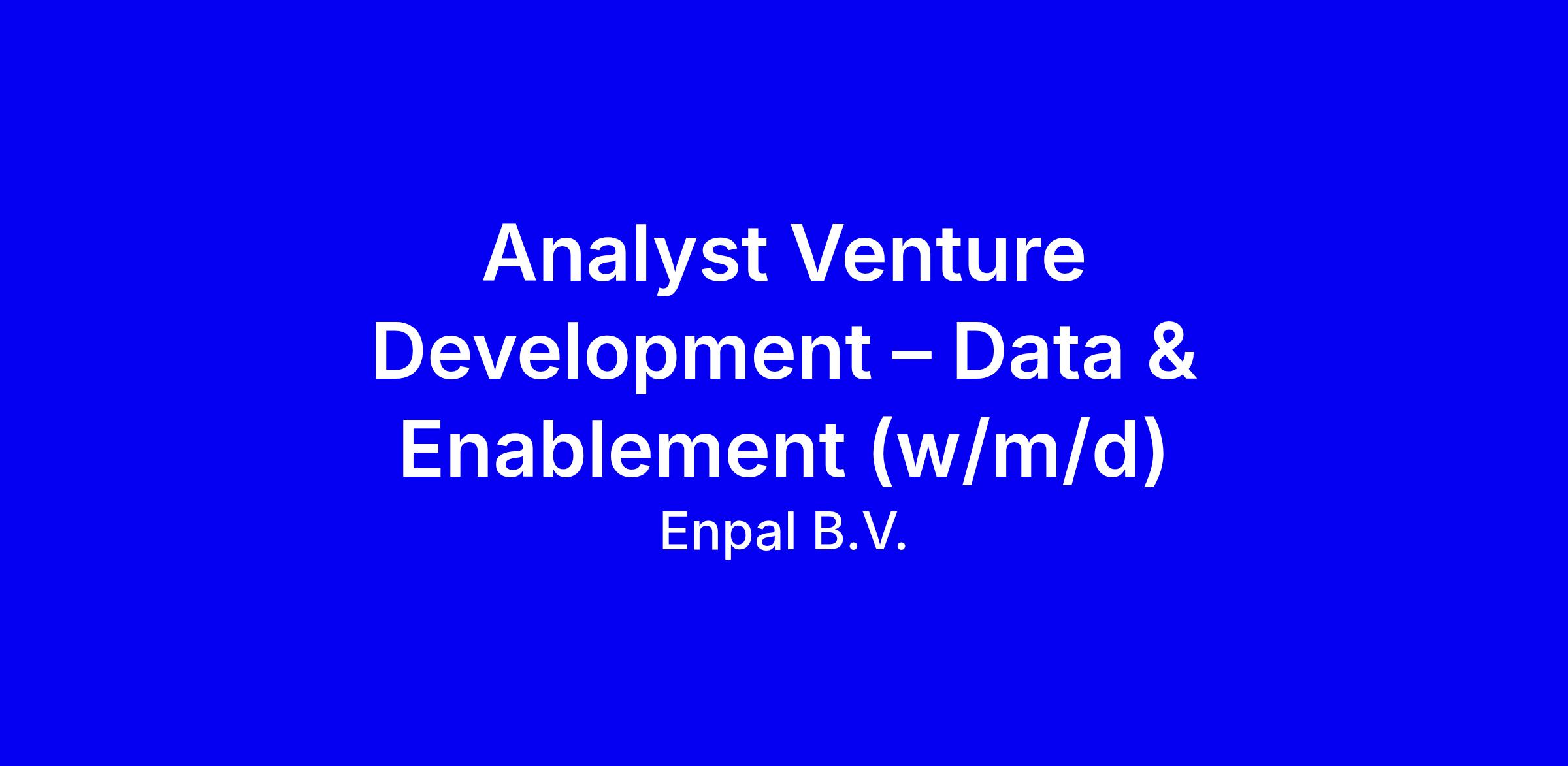 Analyst Venture Development – Data & Enablement (w/m/d)

Enpal B.V.